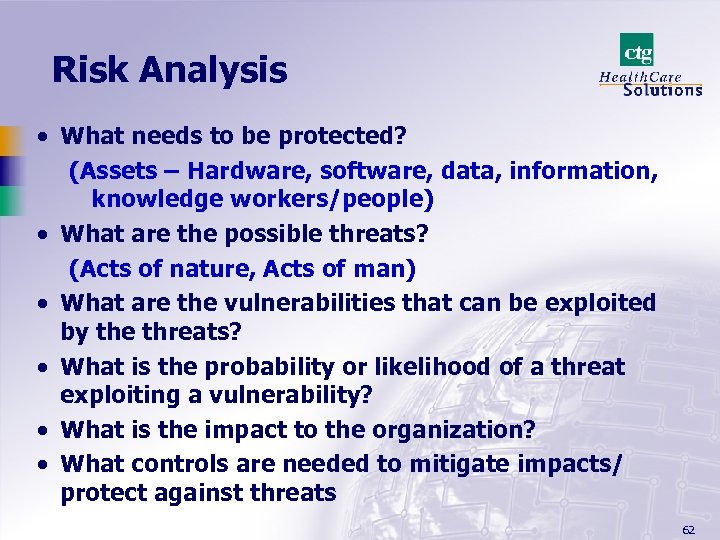 Risk Analysis

ctg HealthCare Solutions

• What needs to be protected?

(Assets – Hardware, software, data, information, knowledge workers/people)

• What are the possible threats?

(Acts of nature, Acts of man)

• What are the vulnerabilities that can be exploited by the threats?

• What is the probability or likelihood of a threat exploiting a vulnerability?

• What is the impact to the organization?

• What controls are needed to mitigate impacts/ protect against threats

62